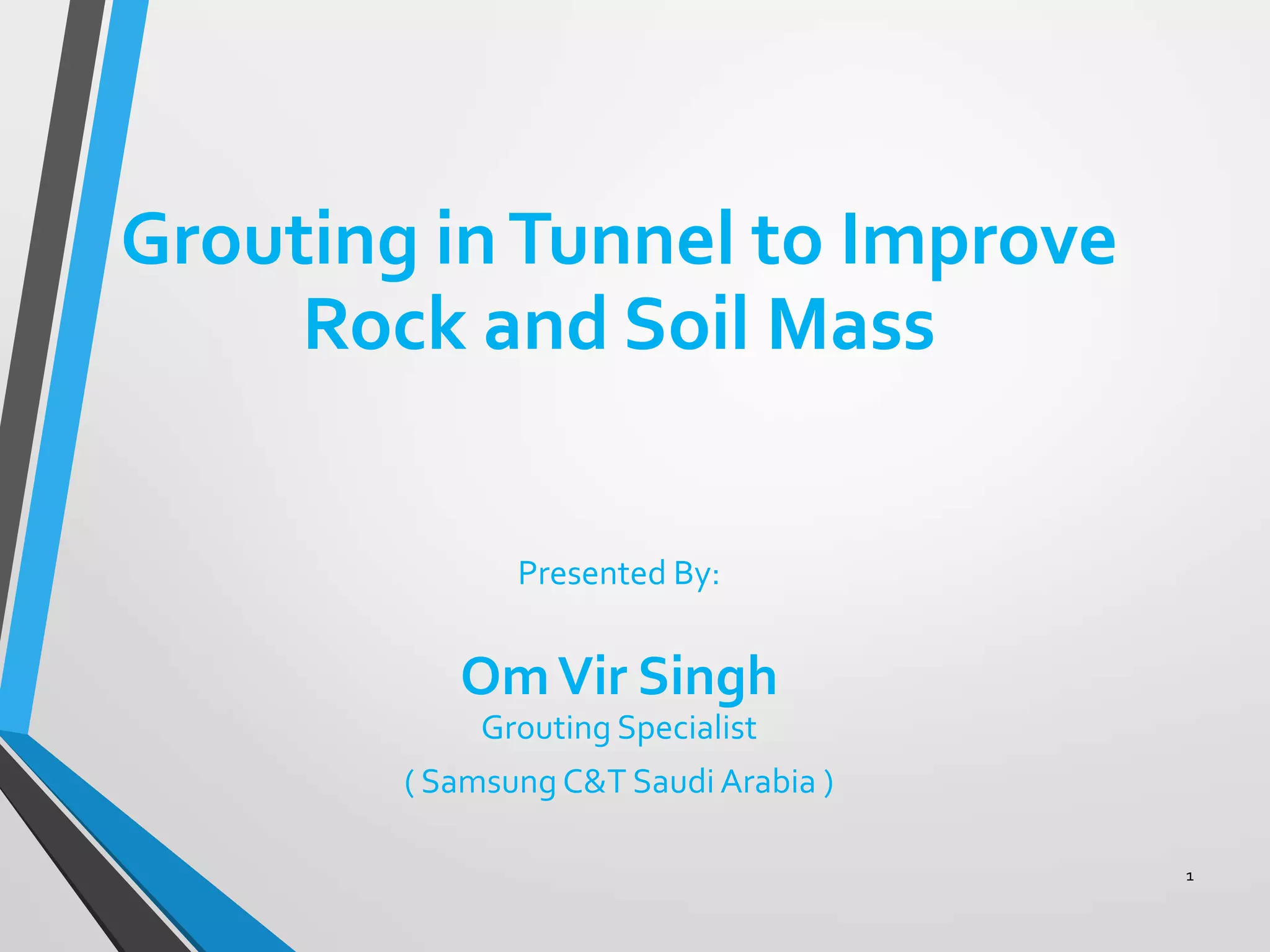 Grouting in Tunnel to Improve Rock and Soil Mass

Presented By:

Om Vir Singh
Grouting Specialist
( Samsung C&T Saudi Arabia )

1